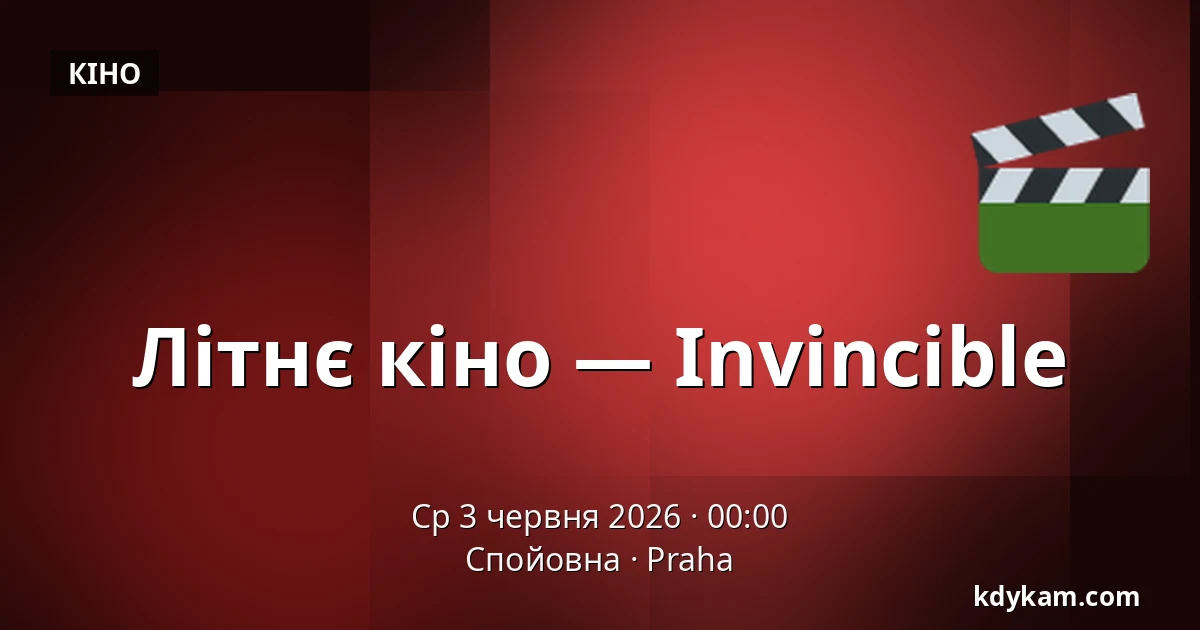 КІНО

Літнє кіно — Invincible

Ср 3 червня 2026 · 00:00
Спойовна · Praha

kdykam.com